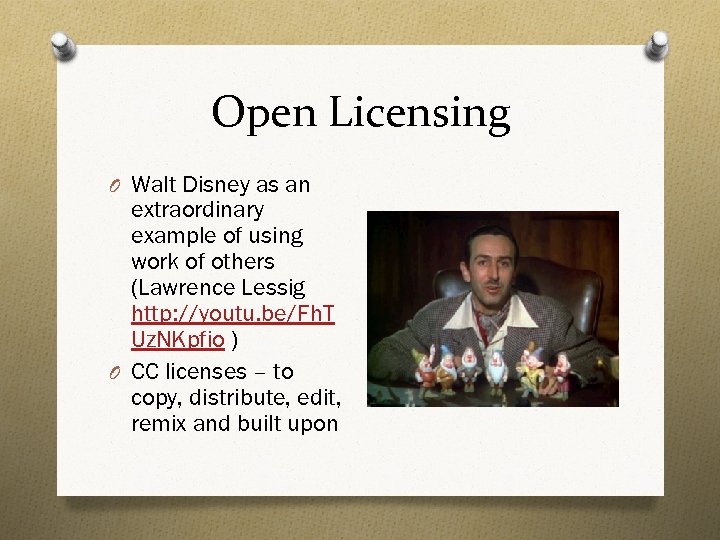 Open Licensing

O Walt Disney as an extraordinary example of using work of others (Lawrence Lessig http://youtu.be/FhTUzNKpfio )

O CC licenses – to copy, distribute, edit, remix and built upon